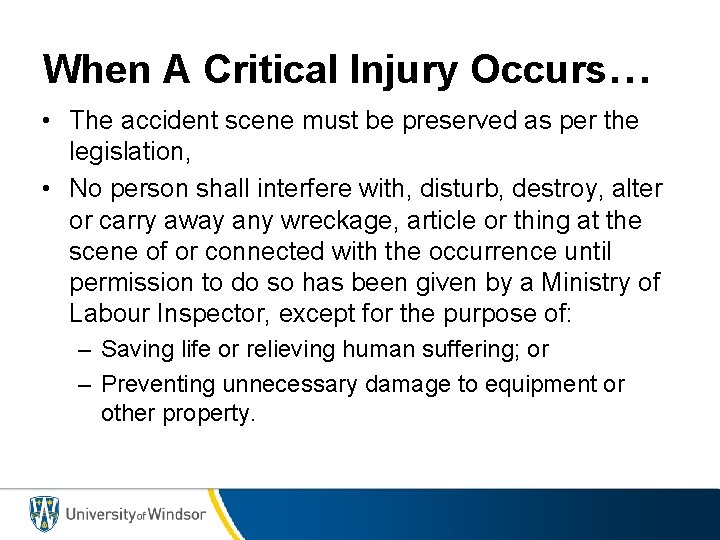 When A Critical Injury Occurs…

• The accident scene must be preserved as per the legislation,

• No person shall interfere with, disturb, destroy, alter or carry away any wreckage, article or thing at the scene of or connected with the occurrence until permission to do so has been given by a Ministry of Labour Inspector, except for the purpose of:

– Saving life or relieving human suffering; or

– Preventing unnecessary damage to equipment or other property.

University of Windsor